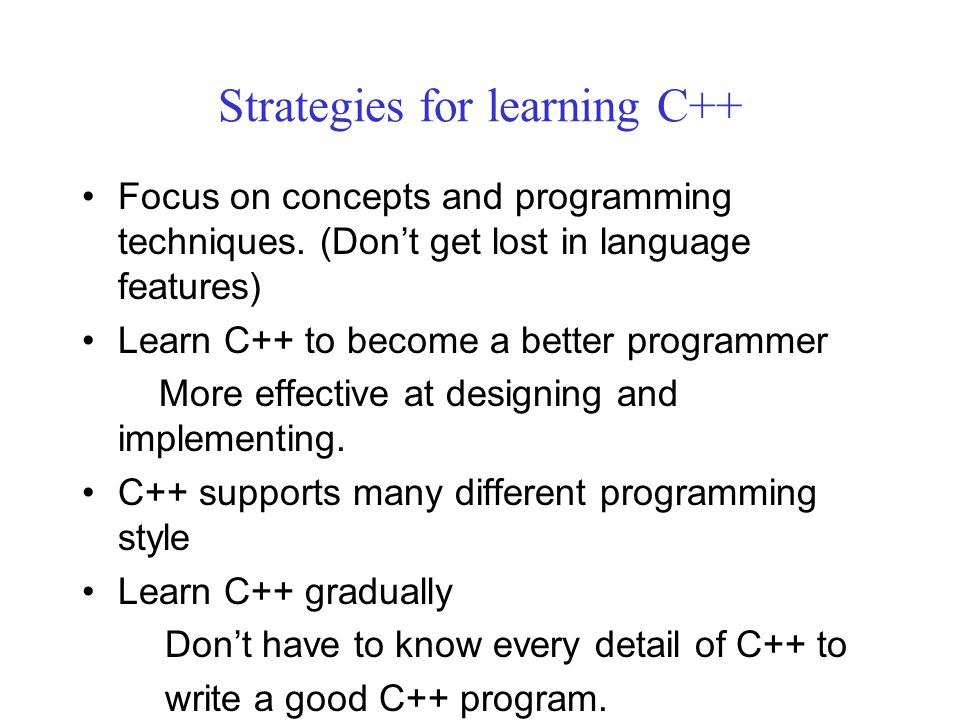 Strategies for learning C++

• Focus on concepts and programming techniques. (Don’t get lost in language features)

• Learn C++ to become a better programmer

More effective at designing and implementing.

• C++ supports many different programming style

• Learn C++ gradually

Don’t have to know every detail of C++ to write a good C++ program.